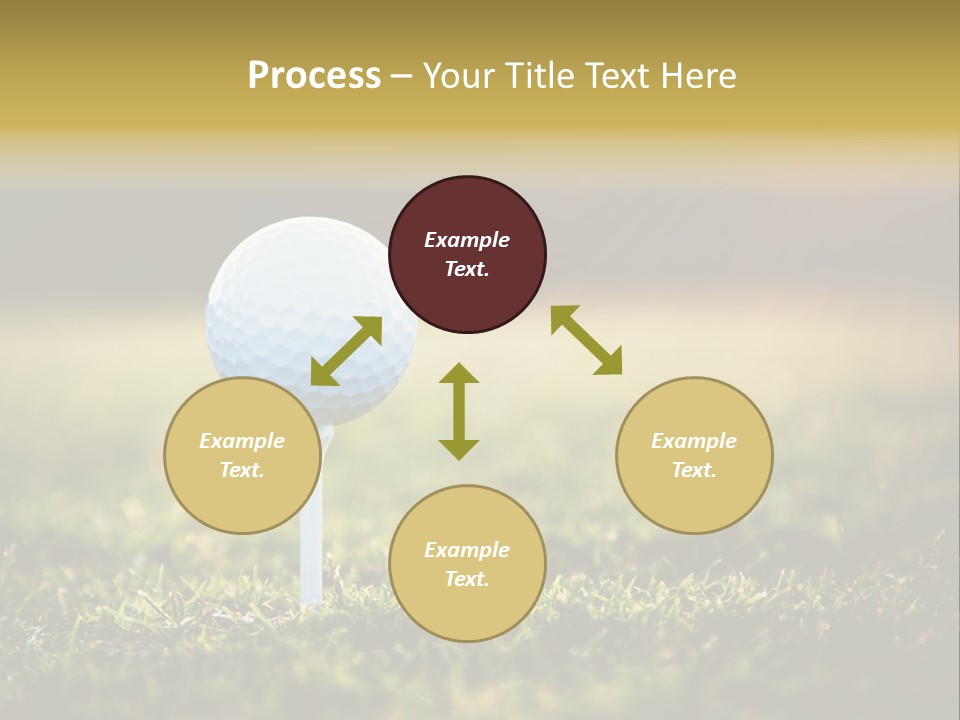 Process – Your Title Text Here

Example Text.

Example Text.

Example Text.

Example Text.